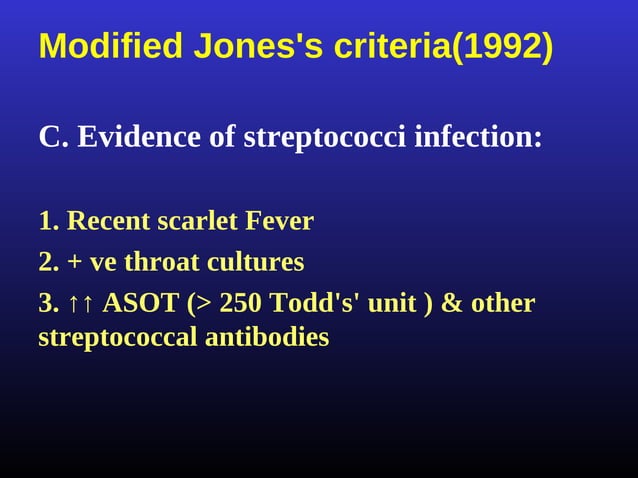 Modified Jones's criteria(1992)

C. Evidence of streptococci infection:

1. Recent scarlet Fever

2. + ve throat cultures

3. ↑↑ ASOT (> 250 Todd's' unit ) & other streptococcal antibodies